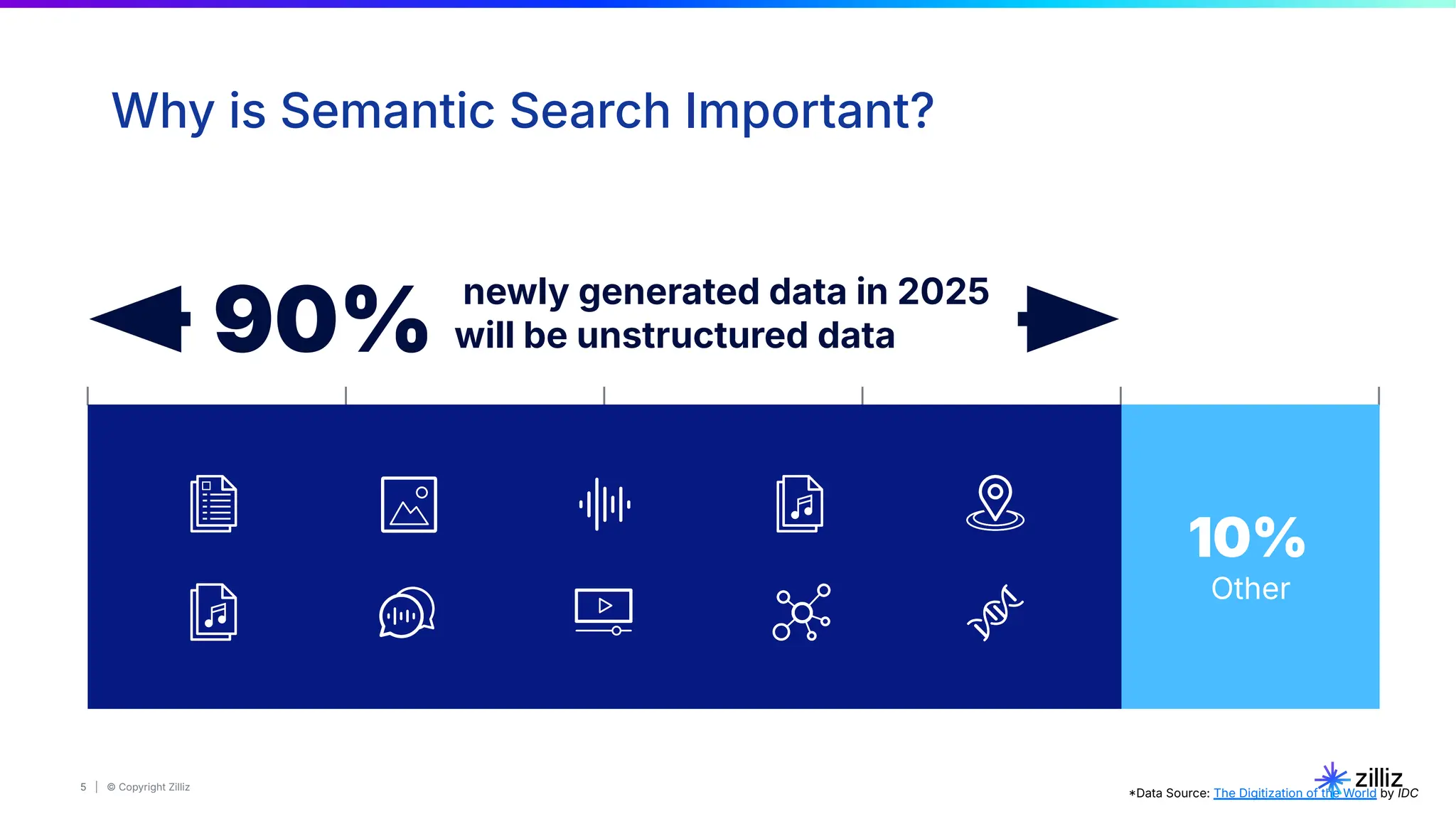 Why is Semantic Search Important?

90% newly generated data in 2025 will be unstructured data

10%
Other

5 | © Copyright Zilliz

zilliz

*Data Source: The Digitization of the World by IDC